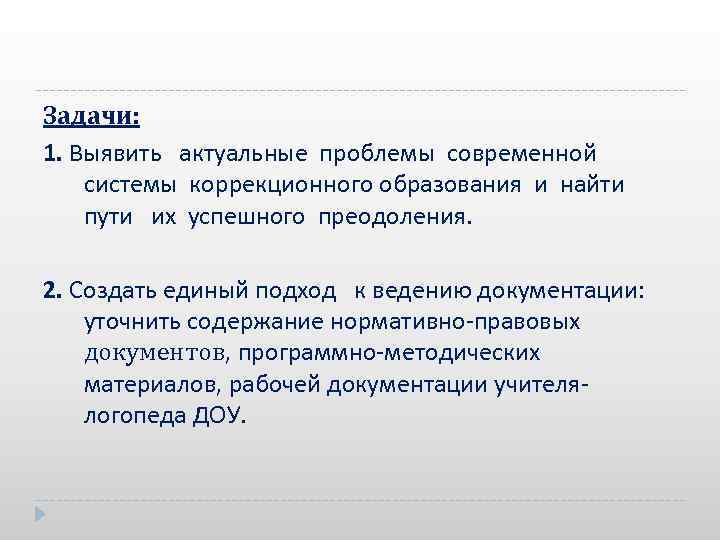 Задачи:

1. Выявить актуальные проблемы современной системы коррекционного образования и найти пути их успешного преодоления.

2. Создать единый подход к ведению документации: уточнить содержание нормативно-правовых документов, программно-методических материалов, рабочей документации учителя-логопеда ДОУ.